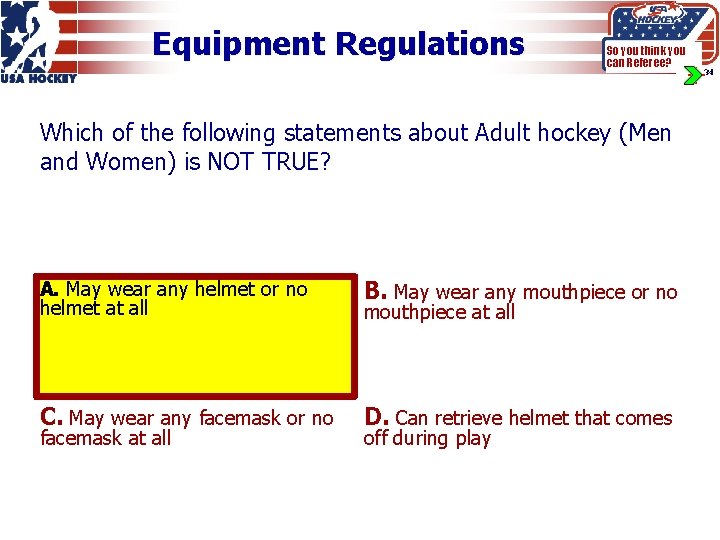 USA HOCKEY

Equipment Regulations

USA HOCKEY
So you think you can Referee?

34

Which of the following statements about Adult hockey (Men and Women) is NOT TRUE?

A. May wear any helmet or no helmet at all

B. May wear any mouthpiece or no mouthpiece at all

C. May wear any facemask or no facemask at all

D. Can retrieve helmet that comes off during play